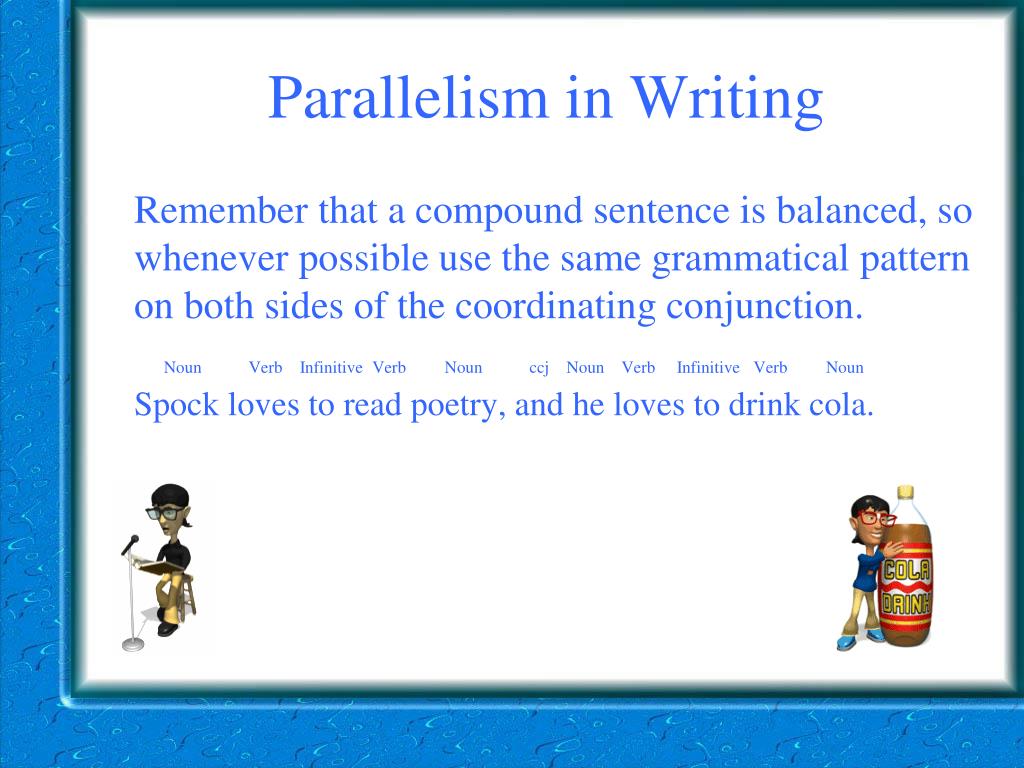 Parallelism in Writing

Remember that a compound sentence is balanced, so whenever possible use the same grammatical pattern on both sides of the coordinating conjunction.

Noun Verb Infinitive Verb Noun ccj Noun Verb Infinitive Verb Noun
Spock loves to read poetry, and he loves to drink cola.

COLA DRINK